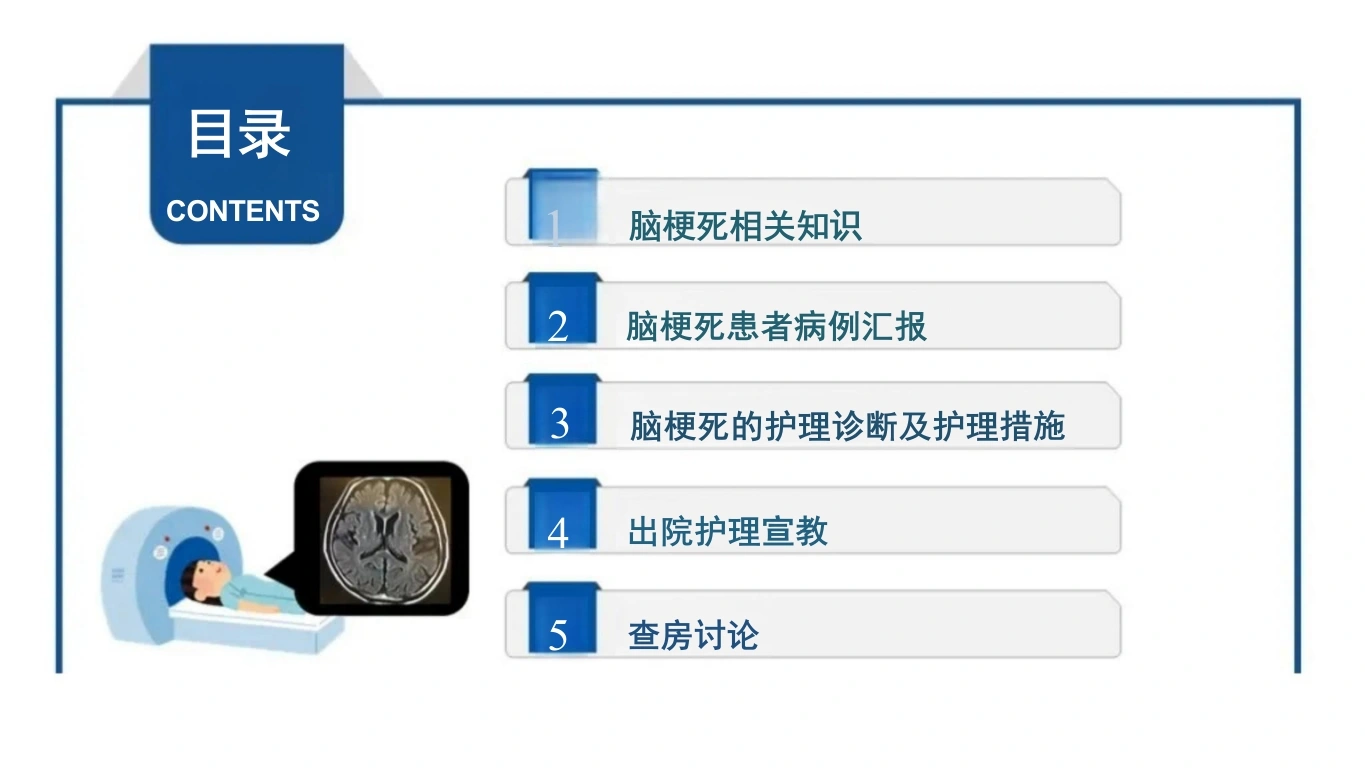 目录
CONTENTS

1 脑梗死相关知识

2 脑梗死患者病例汇报

3 脑梗死的护理诊断及护理措施

4 出院护理宣教

5 查房讨论